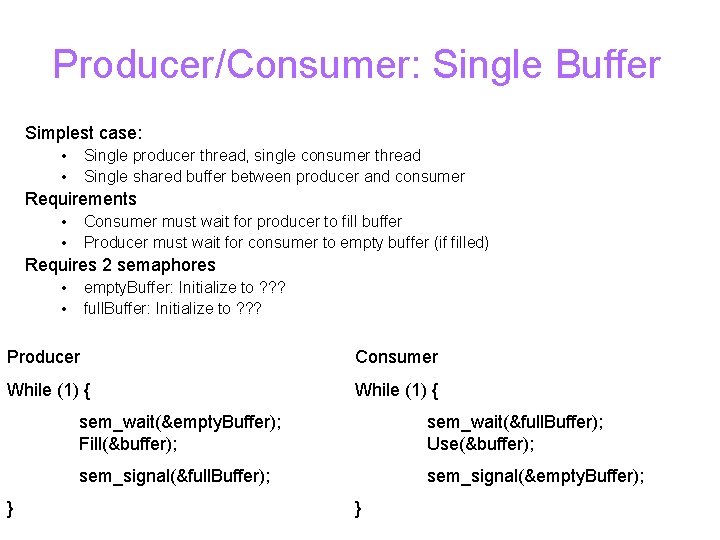 Producer/Consumer: Single Buffer

Simplest case:
• Single producer thread, single consumer thread
• Single shared buffer between producer and consumer

Requirements
• Consumer must wait for producer to fill buffer
• Producer must wait for consumer to empty buffer (if filled)

Requires 2 semaphores
• emptyBuffer: Initialize to ???
• fullBuffer: Initialize to ???

Producer

While (1) {

sem_wait(&emptyBuffer);
Fill(&buffer);

sem_signal(&fullBuffer);

}

Consumer

While (1) {

sem_wait(&fullBuffer);
Use(&buffer);

sem_signal(&emptyBuffer);

}